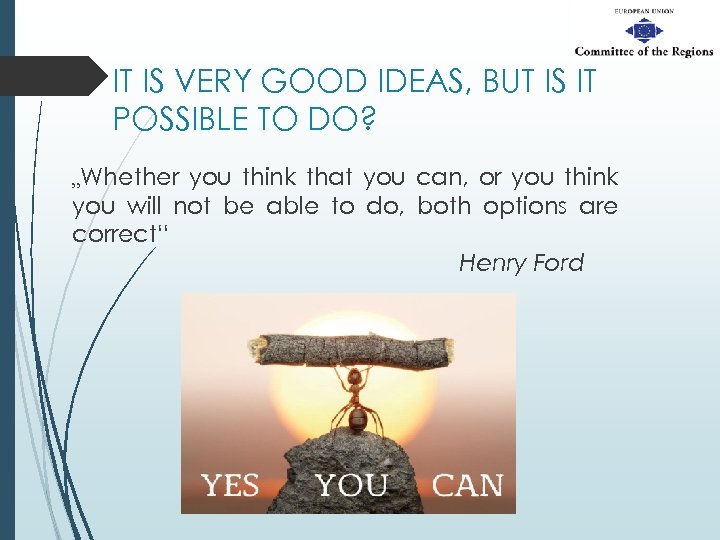 EUROPEAN UNION
Committee of the Regions

IT IS VERY GOOD IDEAS, BUT IS IT POSSIBLE TO DO?

„Whether you think that you can, or you think you will not be able to do, both options are correct“

Henry Ford

YES YOU CAN